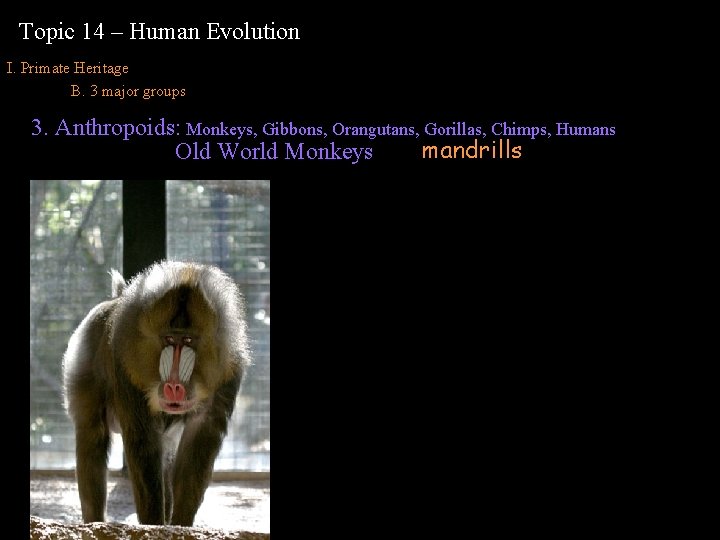 Topic 14 – Human Evolution

I. Primate Heritage

B. 3 major groups

3. Anthropoids: Monkeys, Gibbons, Orangutans, Gorillas, Chimps, Humans

Old World Monkeys mandrills